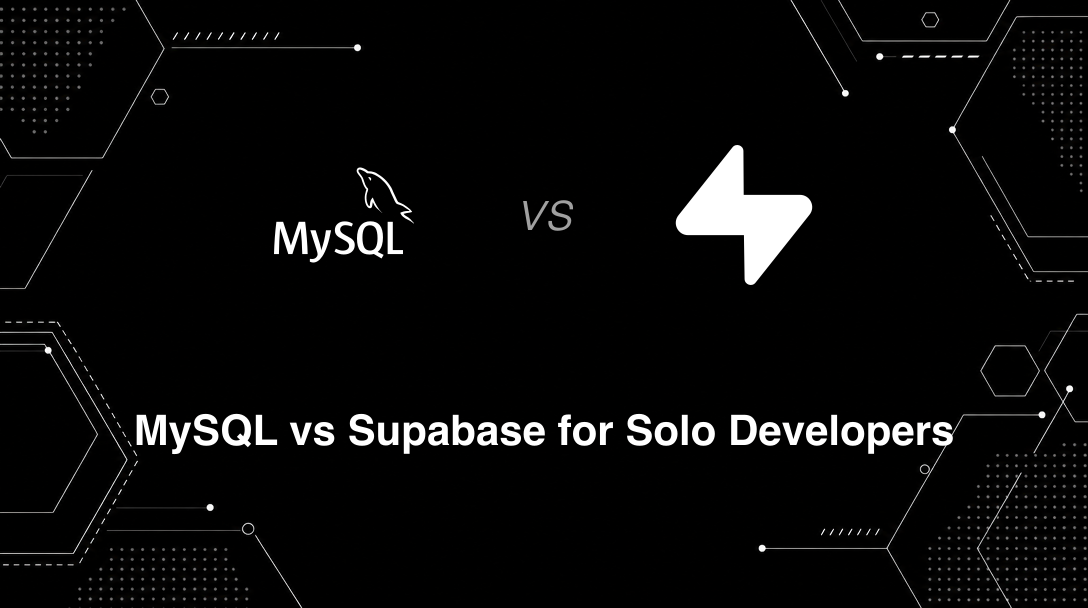 MySQL

VS

MySQL vs Supabase for Solo Developers